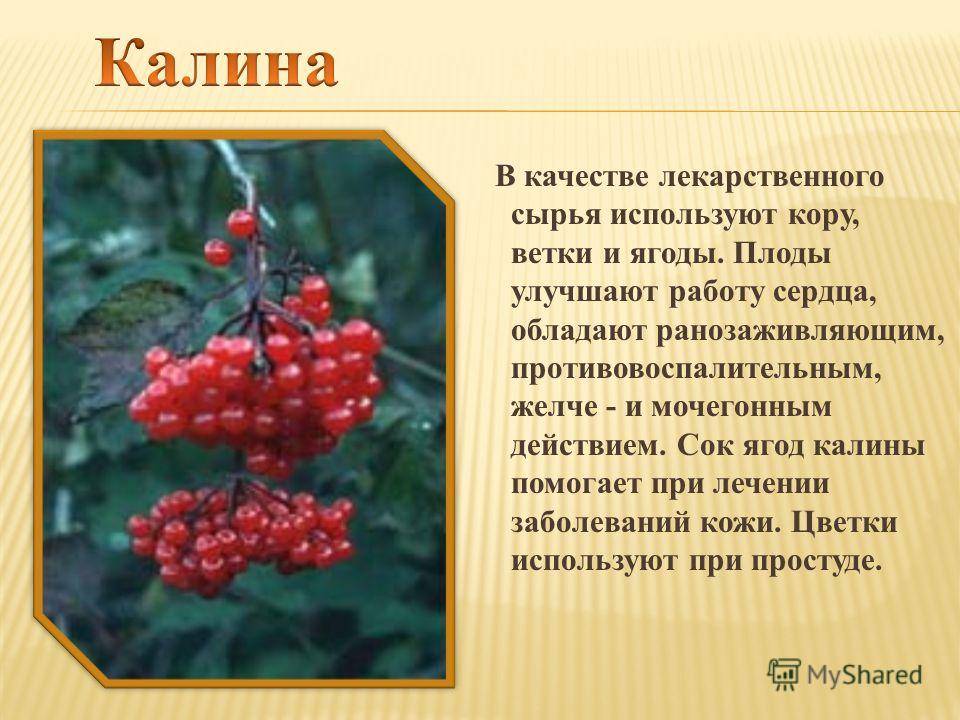 Калина

В качестве лекарственного сырья используют кору, ветки и ягоды. Плоды улучшают работу сердца, обладают ранозаживляющим, противовоспалительным, желче - и мочегонным действием. Сок ягод калины помогает при лечении заболеваний кожи. Цветки используют при простуде.

MyShared